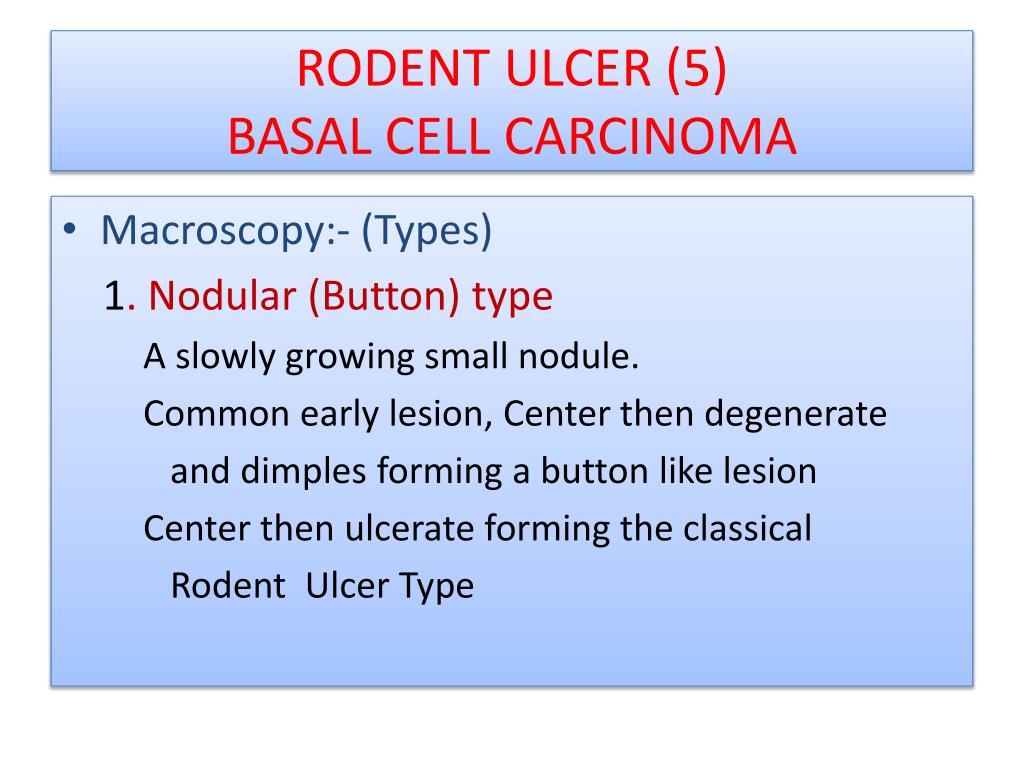 RODENT ULCER (5)
BASAL CELL CARCINOMA

• Macroscopy:- (Types)

1. Nodular (Button) type

A slowly growing small nodule.

Common early lesion, Center then degenerate and dimples forming a button like lesion

Center then ulcerate forming the classical Rodent Ulcer Type